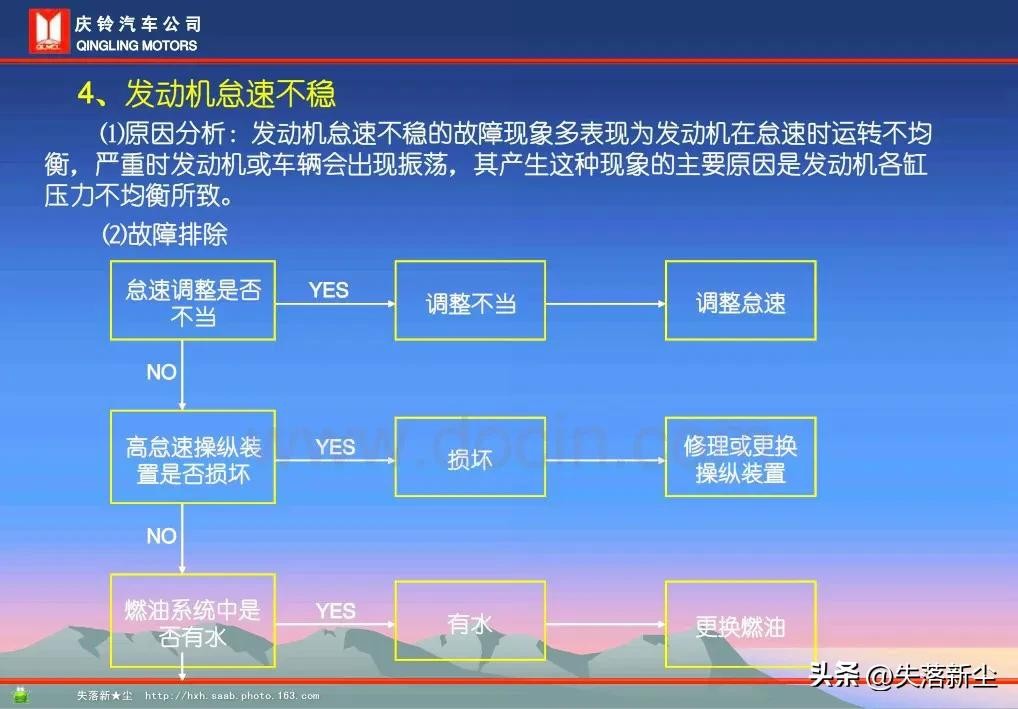 庆铃汽车公司
QINGLING MOTORS

4、发动机怠速不稳

⑴原因分析：发动机怠速不稳的故障现象多表现为发动机在怠速时运转不均衡，严重时发动机或车辆会出现振荡，其产生这种现象的主要原因是发动机各缸压力不均衡所致。

⑵故障排除

怠速调整是否不当
YES
调整不当
调整怠速
NO
高怠速操纵装置是否损坏
YES
损坏
修理或更换操纵装置
NO
燃油系统中是否有水
YES
有水
更换燃油

www.docin.com

失落新★尘 http://hxh.saab.photo.163.com

头条 @失落新尘